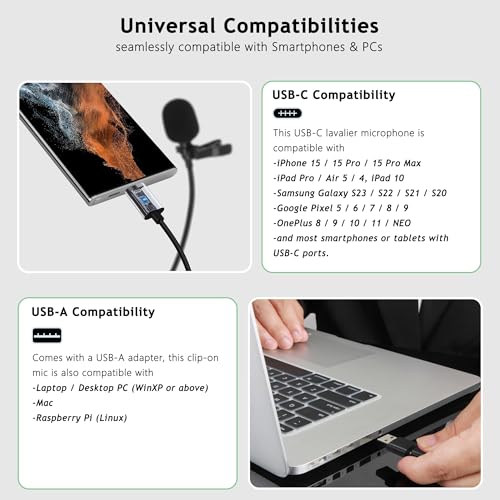 Universal Compatibilities
seamlessly compatible with Smartphones & PCs

USB-C Compatibility

This USB-C lavalier microphone is compatible with
-iPhone 15 / 15 Pro / 15 Pro Max
-iPad Pro / Air 5 / 4, iPad 10
-Samsung Galaxy S23 / S22 / S21 / S20
-Google Pixel 5 / 6 / 7 / 8 / 9
-OnePlus 8 / 9 / 10 / 11 / NEO
-and most smartphones or tablets with USB-C ports.

USB-A Compatibility

Comes with a USB-A adapter, this clip-on mic is also compatible with
-Laptop / Desktop PC (WinXP or above)
-Mac
-Raspberry Pi (Linux)